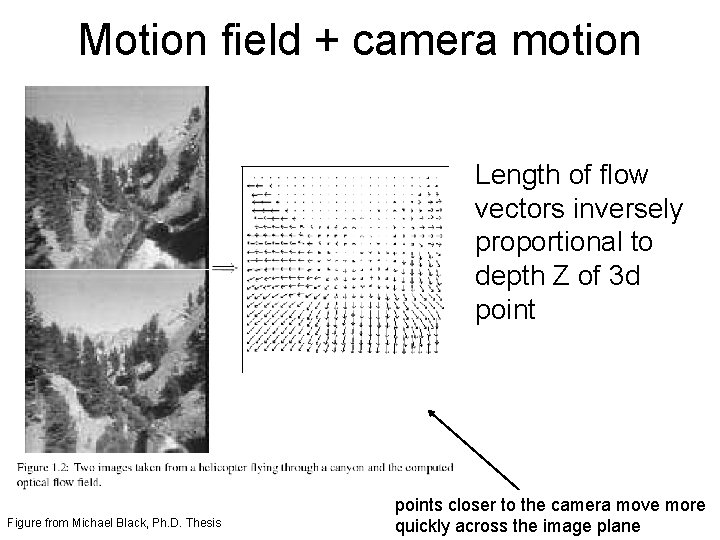 Motion field + camera motion

Length of flow vectors inversely proportional to depth Z of 3d point

Figure 1.2: Two images taken from a helicopter flying through a canyon and the computed optical flow field.

Figure from Michael Black, Ph.D. Thesis

points closer to the camera move more quickly across the image plane